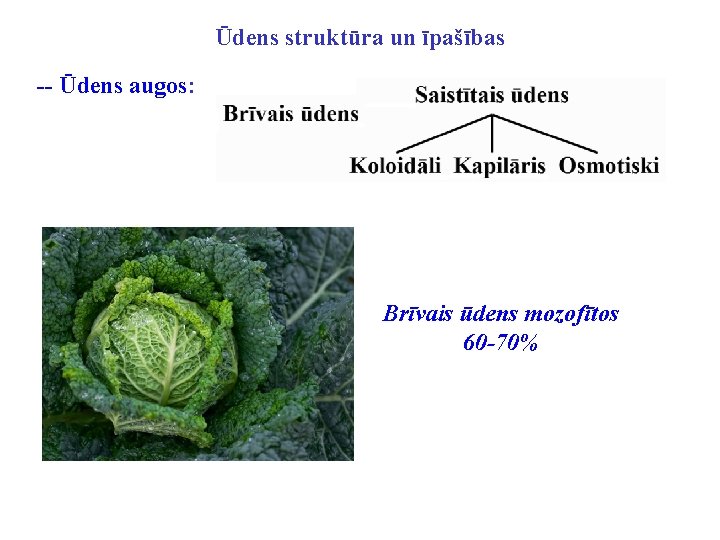 Ūdens struktūra un īpašības

-- Ūdens augos:

Brīvais ūdens

Saistītais ūdens

Koloidāli Kapilāris Osmotiski

Brīvais ūdens mozofītos 60-70%